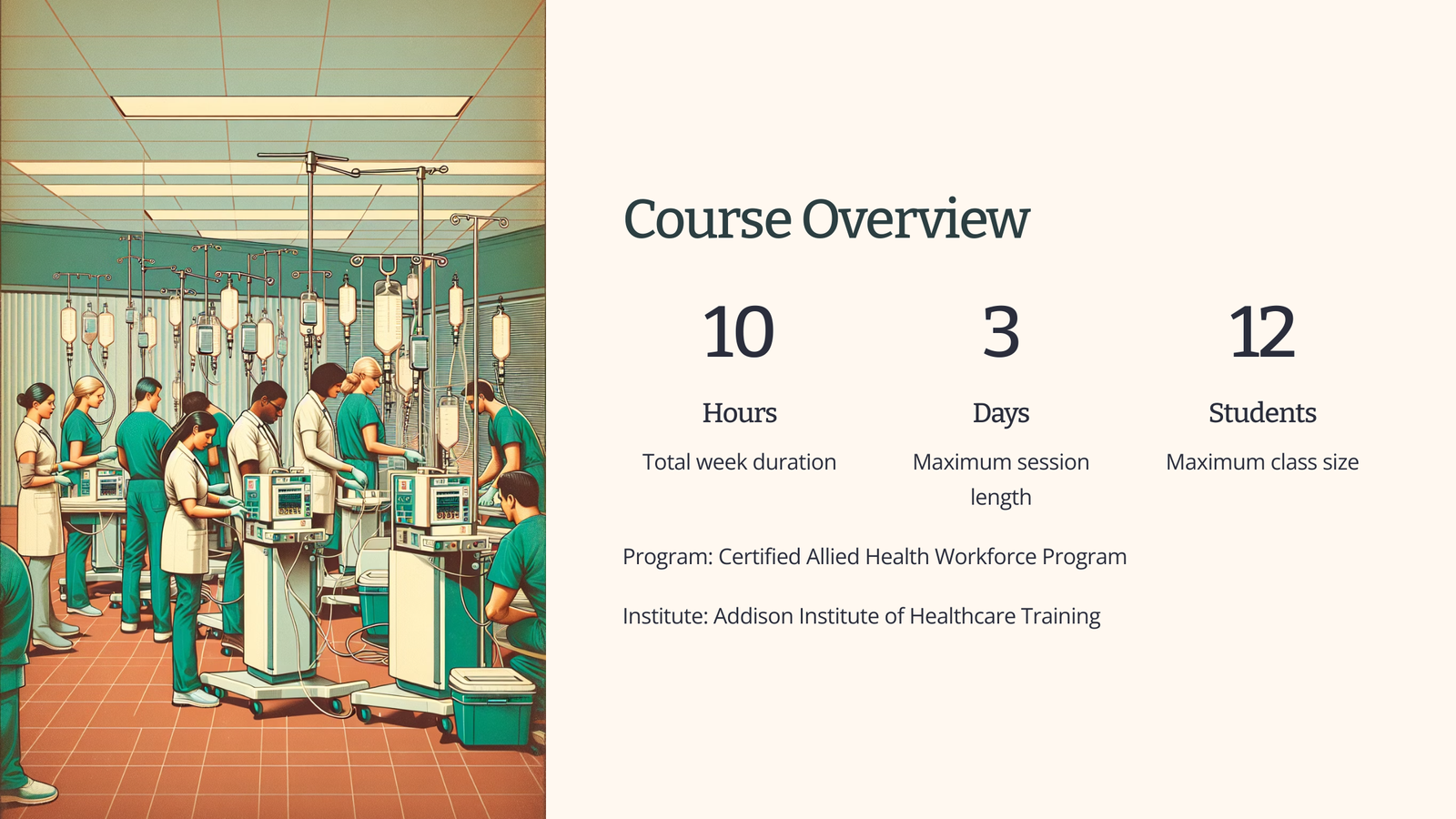 Course Overview

10

Hours

Total week duration

3

Days

Maximum session length

12

Students

Maximum class size

Program: Certified Allied Health Workforce Program

Institute: Addison Institute of Healthcare Training